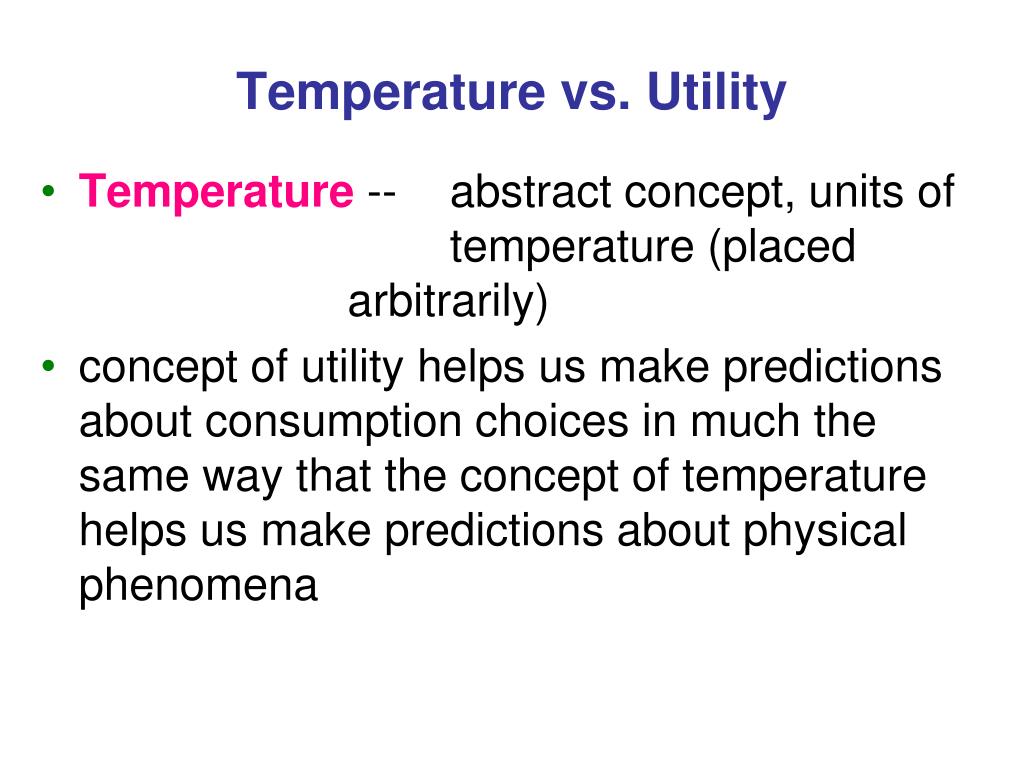 Temperature vs. Utility

• Temperature -- abstract concept, units of temperature (placed arbitrarily)

• concept of utility helps us make predictions about consumption choices in much the same way that the concept of temperature helps us make predictions about physical phenomena